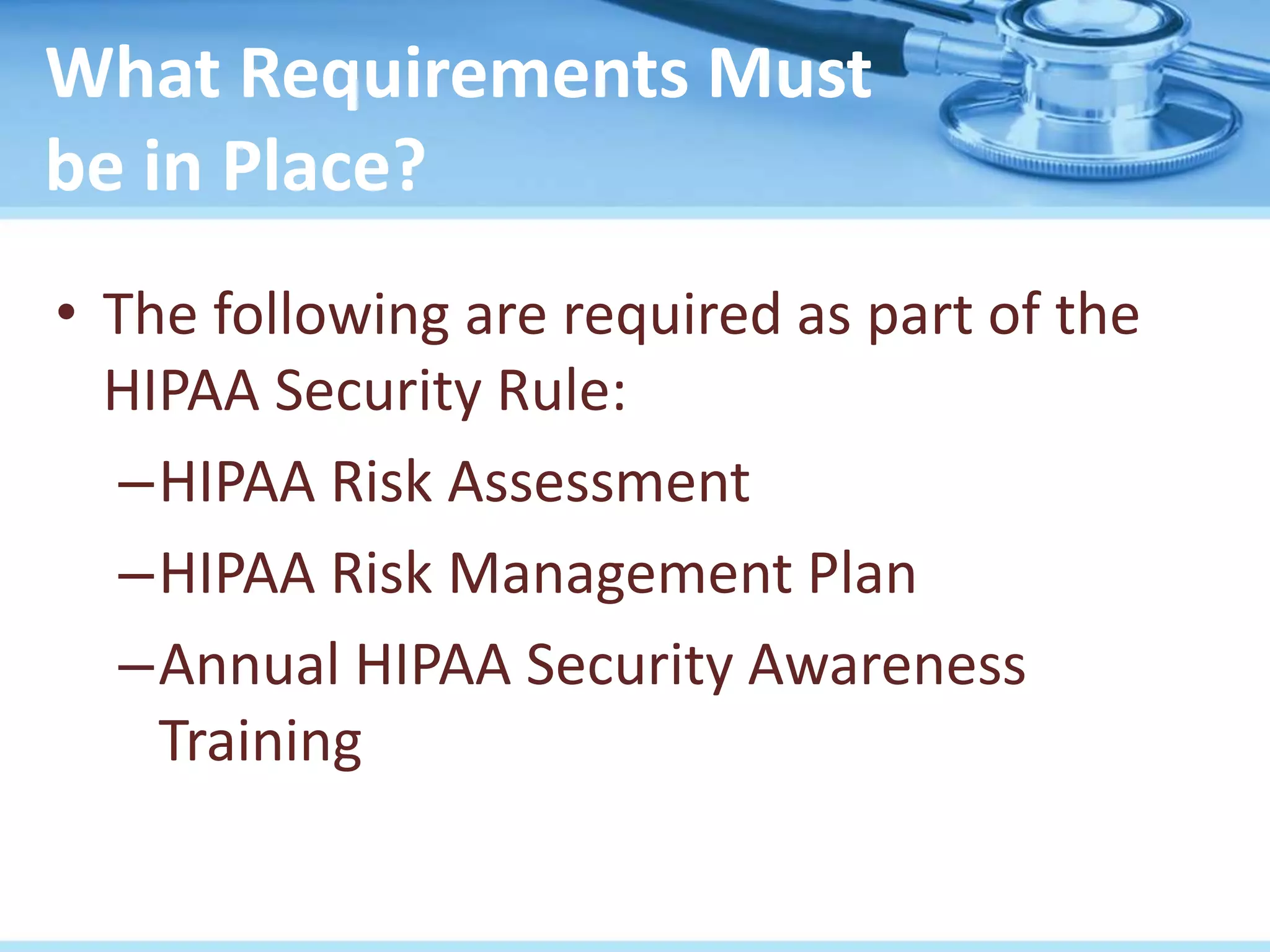 What Requirements Must be in Place?

• The following are required as part of the HIPAA Security Rule:

–HIPAA Risk Assessment

–HIPAA Risk Management Plan

–Annual HIPAA Security Awareness Training